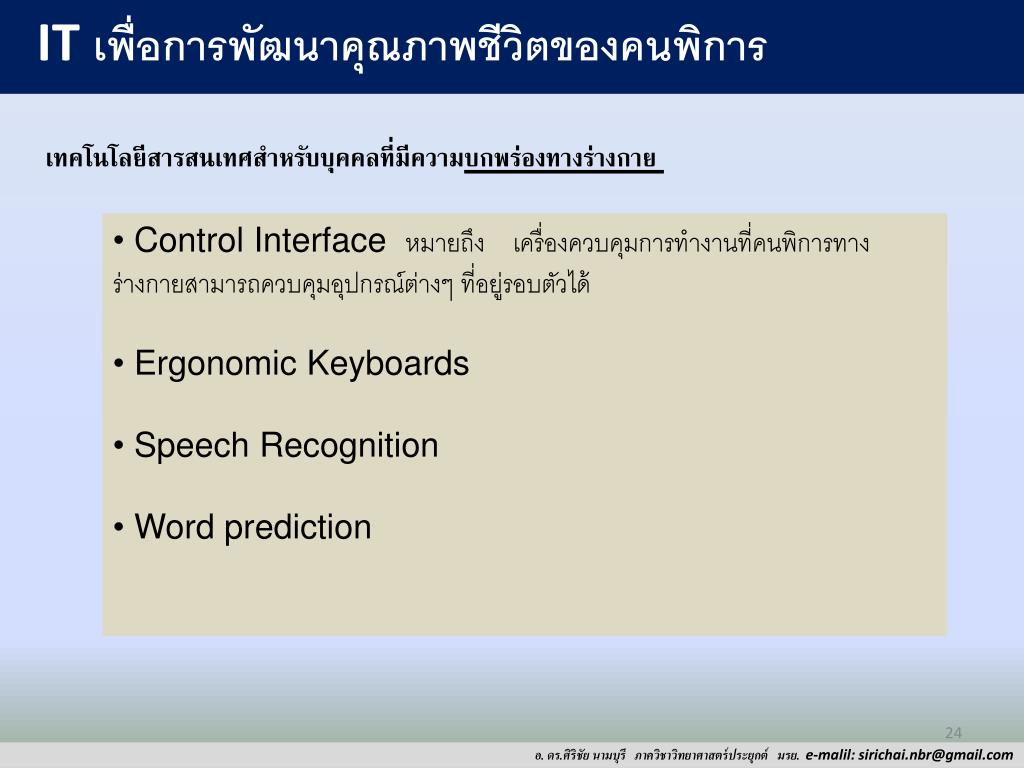 IT เพื่อการพัฒนาคุณภาพชีวิตของคนพิการ

เทคโนโลยีสารสนเทศสำหรับบุคคลที่มีความบกพร่องทางร่างกาย

• Control Interface หมายถึง เครื่องควบคุมการทำงานที่คนพิการทางร่างกายสามารถควบคุมอุปกรณ์ต่างๆ ที่อยู่รอบตัวได้

• Ergonomic Keyboards

• Speech Recognition

• Word prediction

24

อ. ดร.ศิริชัย นามบุรี ภาควิชาวิทยาศาสตร์ประยุกต์ มรย. e-malil: sirichai.nbr@gmail.com